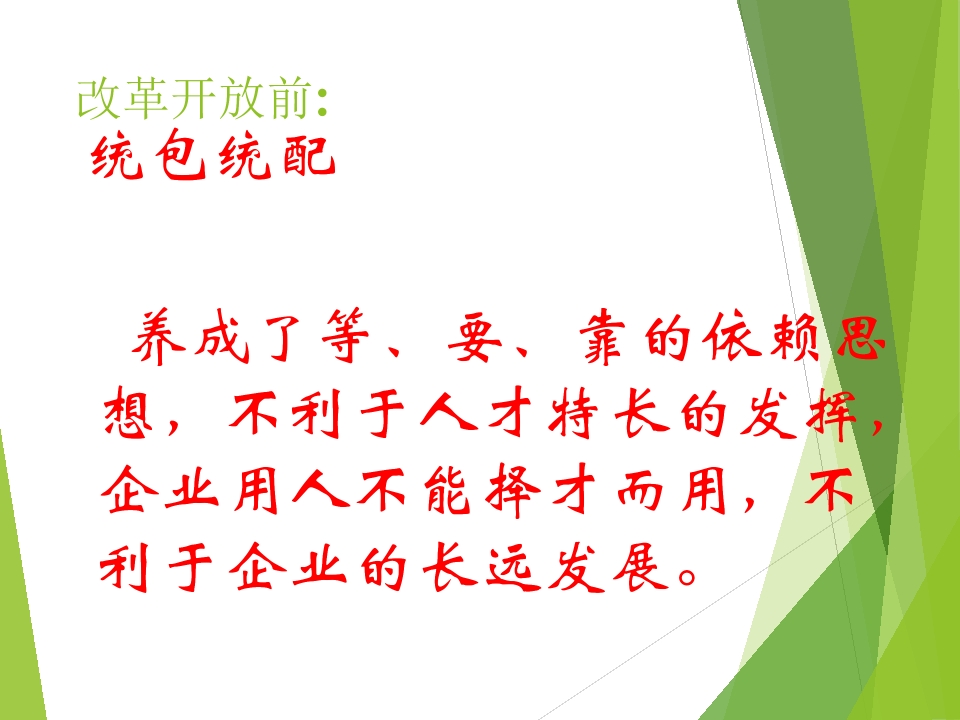 改革开放前:
统包统配

养成了等、要、靠的依赖思想，不利于人才特长的发挥，企业用人不能择才而用，不利于企业的长远发展。